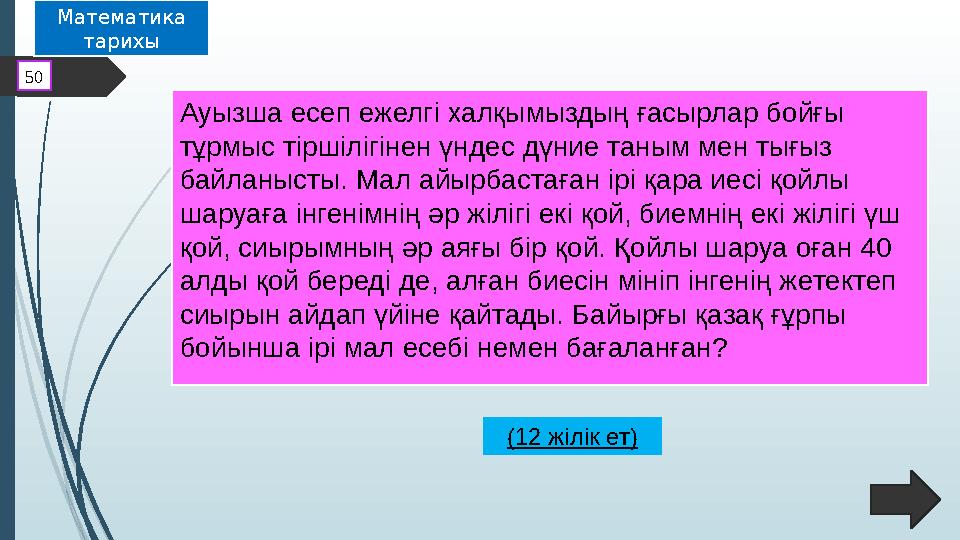 Математика тарихы

50

Ауызша есеп ежелгі халқымыздың ғасырлар бойғы тұрмыс тіршілігінен үндес дүние таным мен тығыз байланысты. Мал айырбастаған ірі қара иесі қойлы шаруаға інгенімнің әр жілігі екі қой, биемнің екі жілігі үш қой, сиырымның әр аяғы бір қой. Қойлы шаруа оған 40 алды қой береді де, алған биесін мініп інгенің жетектеп сиырын айдап үйіне қайтады. Байырғы қазақ ғұрпы бойынша ірі мал есебі немен бағаланған?

(12 жілік ет)